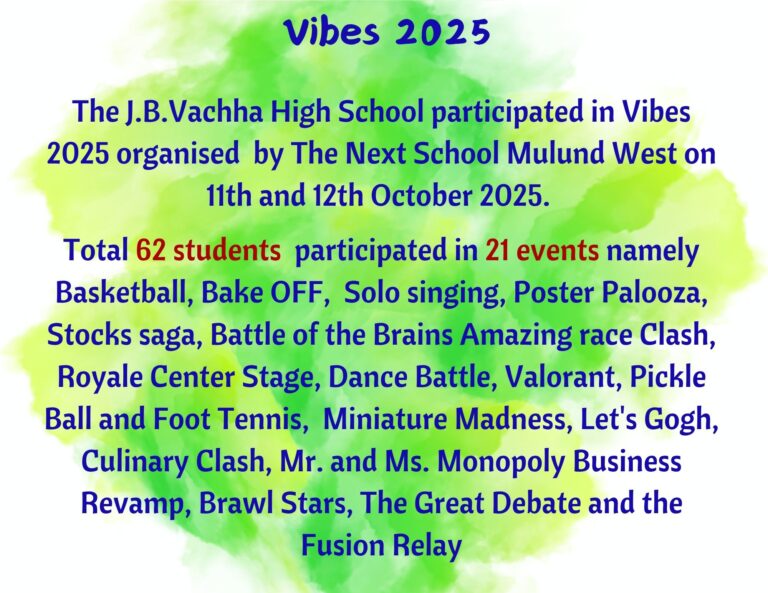 Vibes 2025

The J.B.Vachha High School participated in Vibes 2025 organised by The Next School Mulund West on 11th and 12th October 2025.

Total 62 students participated in 21 events namely Basketball, Bake OFF, Solo singing, Poster Palooza, Stocks saga, Battle of the Brains Amazing race Clash, Royale Center Stage, Dance Battle, Valorant, Pickle Ball and Foot Tennis, Miniature Madness, Let's Gogh, Culinary Clash, Mr. and Ms. Monopoly Business Revamp, Brawl Stars, The Great Debate and the Fusion Relay